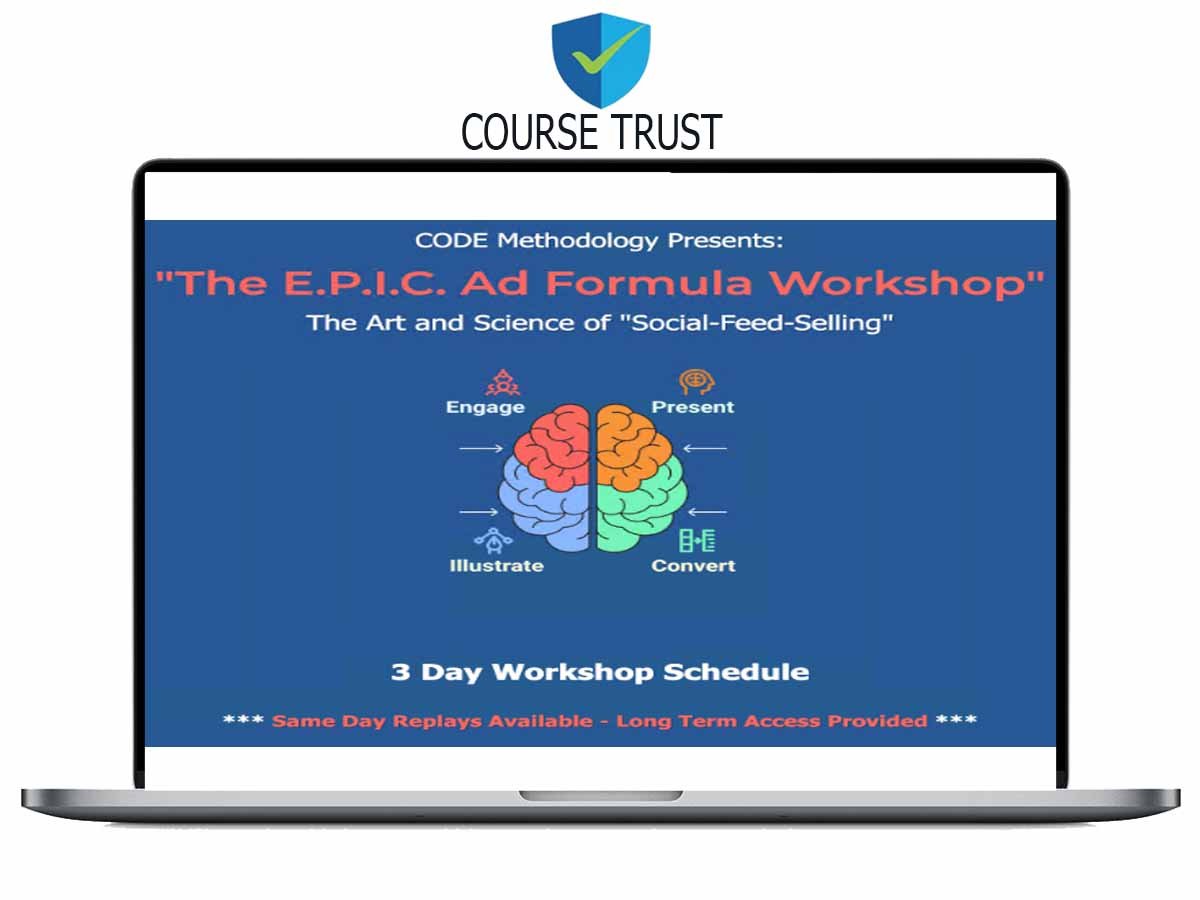 COURSE TRUST

CODE Methodology Presents:

"The E.P.I.C. Ad Formula Workshop"

The Art and Science of "Social-Feed-Selling"

Engage

Present

Illustrate

Convert

3 Day Workshop Schedule

*** Same Day Replays Available - Long Term Access Provided ***